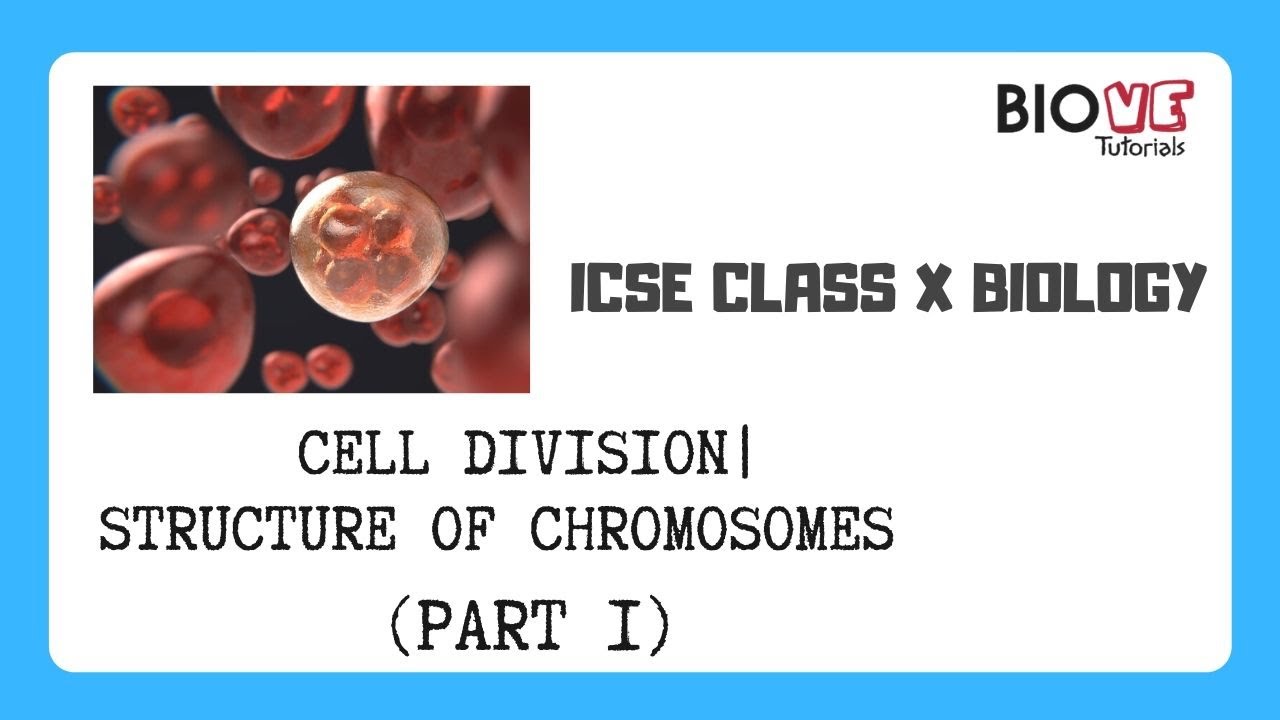 BIOVE
Tutorials

ICSE CLASS X BIOLOGY

CELL DIVISION|
STRUCTURE OF CHROMOSOMES
(PART I)